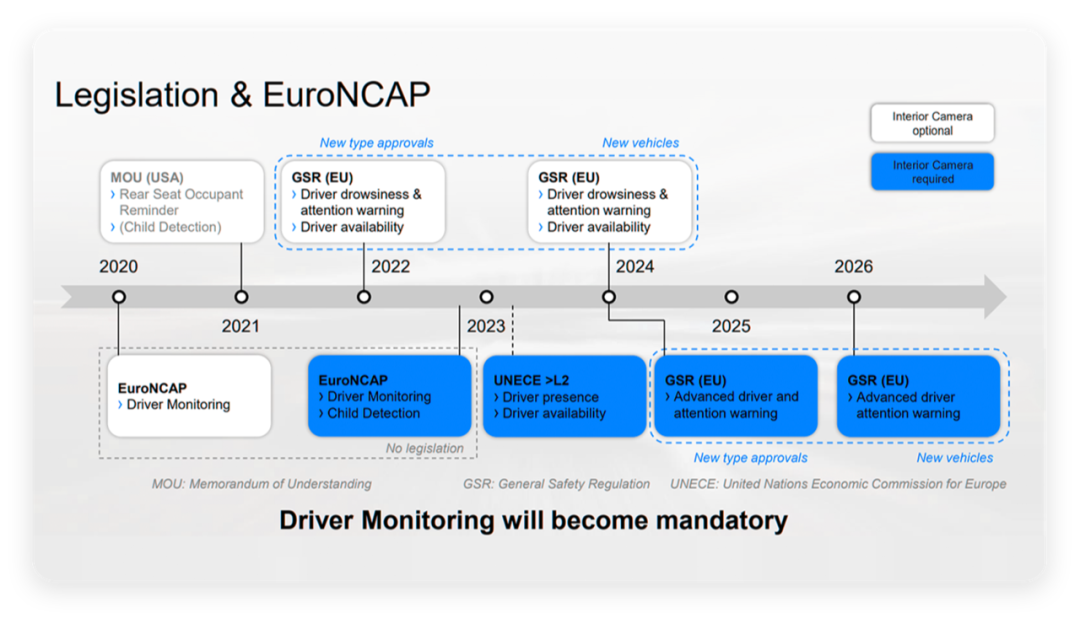 Legislation & EuroNCAP

Interior Camera optional

Interior Camera required

New type approvals

New vehicles

MOU (USA)
› Rear Seat Occupant Reminder
› (Child Detection)

GSR (EU)
› Driver drowsiness & attention warning
› Driver availability

GSR (EU)
› Driver drowsiness & attention warning
› Driver availability

2020

2021

2022

2023

2024

2025

2026

EuroNCAP
› Driver Monitoring

EuroNCAP
› Driver Monitoring
› Child Detection

No legislation

UNECE >L2
› Driver presence
› Driver availability

GSR (EU)
› Advanced driver and attention warning

GSR (EU)
› Advanced driver attention warning

New type approvals

New vehicles

MOU: Memorandum of Understanding

GSR: General Safety Regulation

UNECE: United Nations Economic Commission for Europe

Driver Monitoring will become mandatory